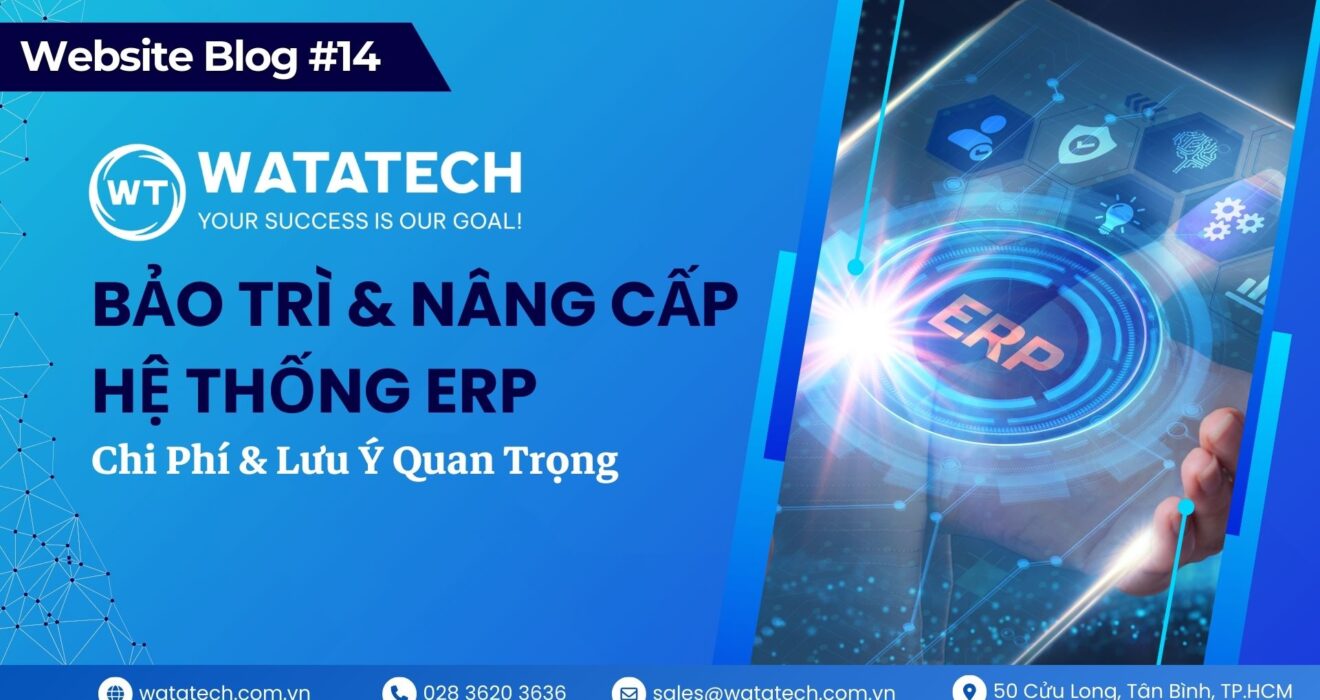 Website Blog #14

WT WATATECH
YOUR SUCCESS IS OUR GOAL!

BẢO TRÌ & NÂNG CẤP HỆ THỐNG ERP
Chi Phí & Lưu Ý Quan Trọng

ERP

watatech.com.vn 028 3620 3636 sales@watatech.com.vn 50 Cửu Long, Tân Bình, TP.HCM